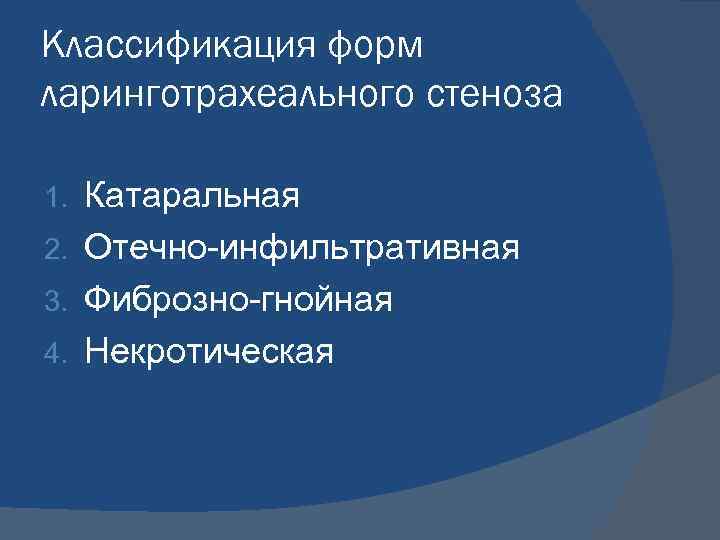 Классификация форм ларинготрахеального стеноза

1. Катаральная
2. Отечно-инфильтративная
3. Фиброзно-гнойная
4. Некротическая